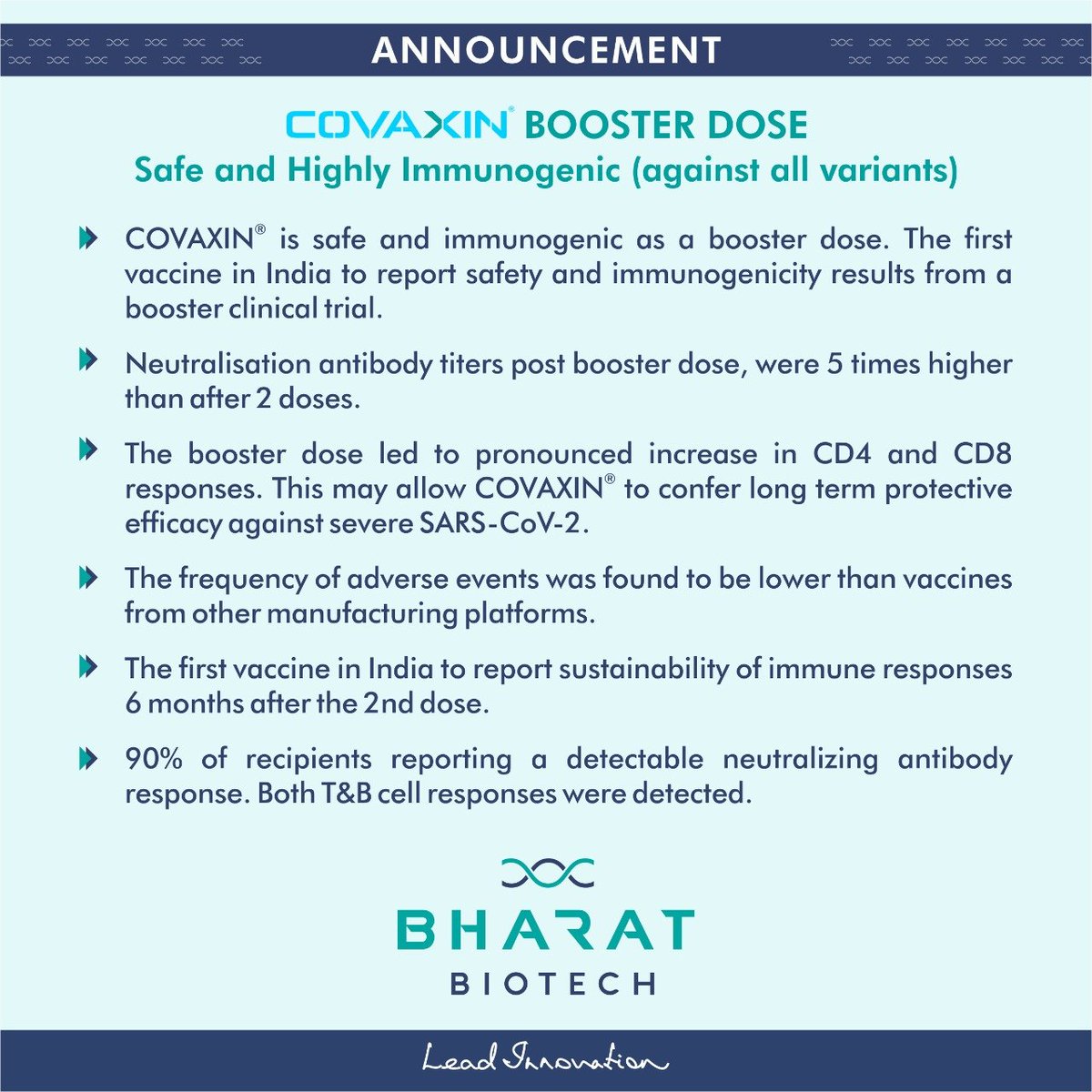 ANNOUNCEMENT

COVAXIN® BOOSTER DOSE
Safe and Highly Immunogenic (against all variants)

COVAXIN® is safe and immunogenic as a booster dose. The first vaccine in India to report safety and immunogenicity results from a booster clinical trial.

Neutralisation antibody titers post booster dose, were 5 times higher than after 2 doses.

The booster dose led to pronounced increase in CD4 and CD8 responses. This may allow COVAXIN® to confer long term protective efficacy against severe SARS-CoV-2.

The frequency of adverse events was found to be lower than vaccines from other manufacturing platforms.

The first vaccine in India to report sustainability of immune responses 6 months after the 2nd dose.

90% of recipients reporting a detectable neutralizing antibody response. Both T&B cell responses were detected.

BHARAT
BIOTECH

Lead Innovation